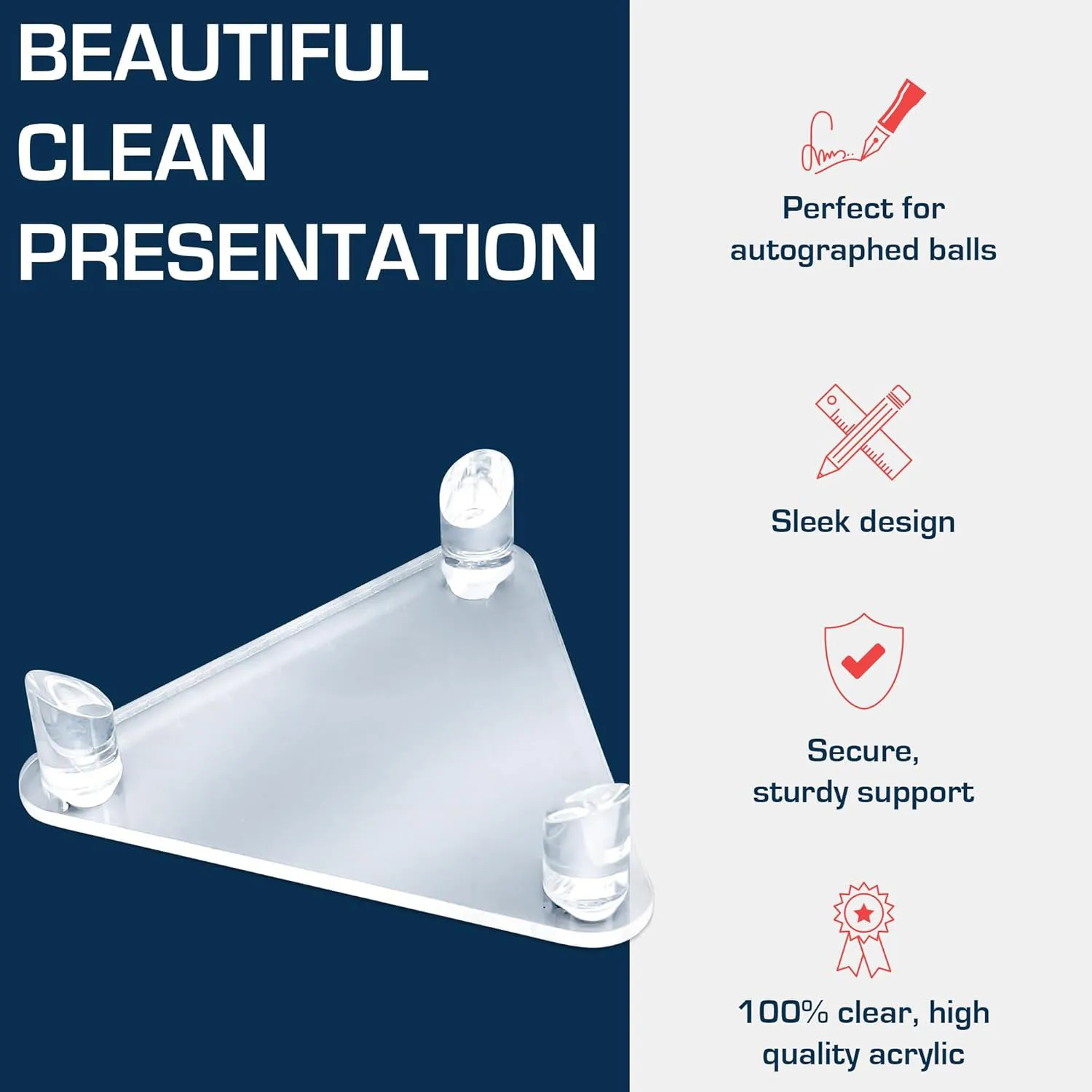 BEAUTIFUL CLEAN PRESENTATION

Perfect for autographed balls

Sleek design

Secure, sturdy support

100% clear, high quality acrylic